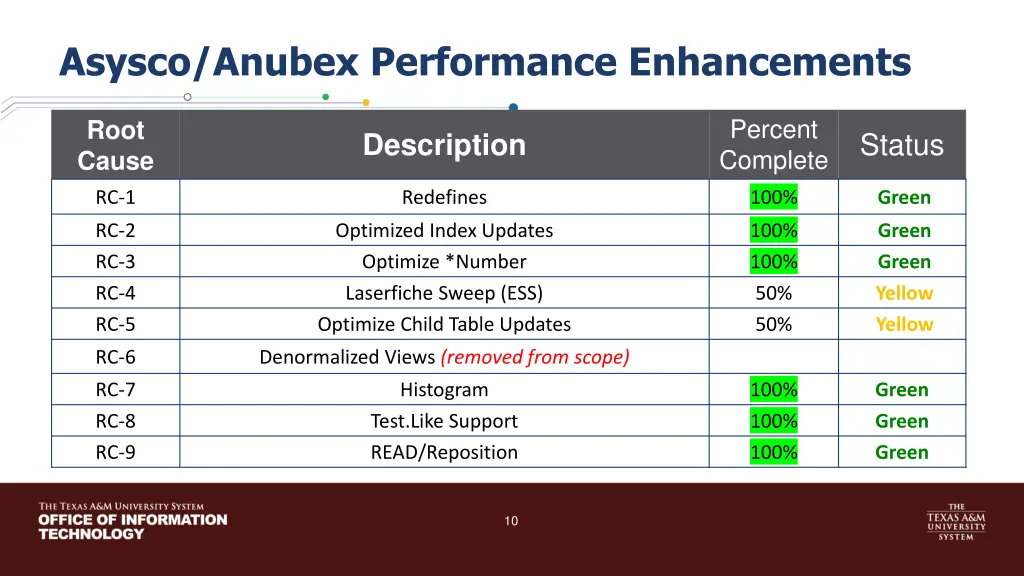 Asysco/Anubex Performance Enhancements

| Root Cause | Description | Percent Complete | Status |
|---|---|---|---|
| RC-1 | Redefines | 100% | Green |
| RC-2 | Optimized Index Updates | 100% | Green |
| RC-3 | Optimize *Number | 100% | Green |
| RC-4 | Laserfiche Sweep (ESS) | 50% | Yellow |
| RC-5 | Optimize Child Table Updates | 50% | Yellow |
| RC-6 | Denormalized Views (removed from scope) | | |
| RC-7 | Histogram | 100% | Green |
| RC-8 | Test.Like Support | 100% | Green |
| RC-9 | READ/Reposition | 100% | Green |

THE TEXAS A&M UNIVERSITY SYSTEM
OFFICE OF INFORMATION TECHNOLOGY

10

THE TEXAS A&M UNIVERSITY SYSTEM